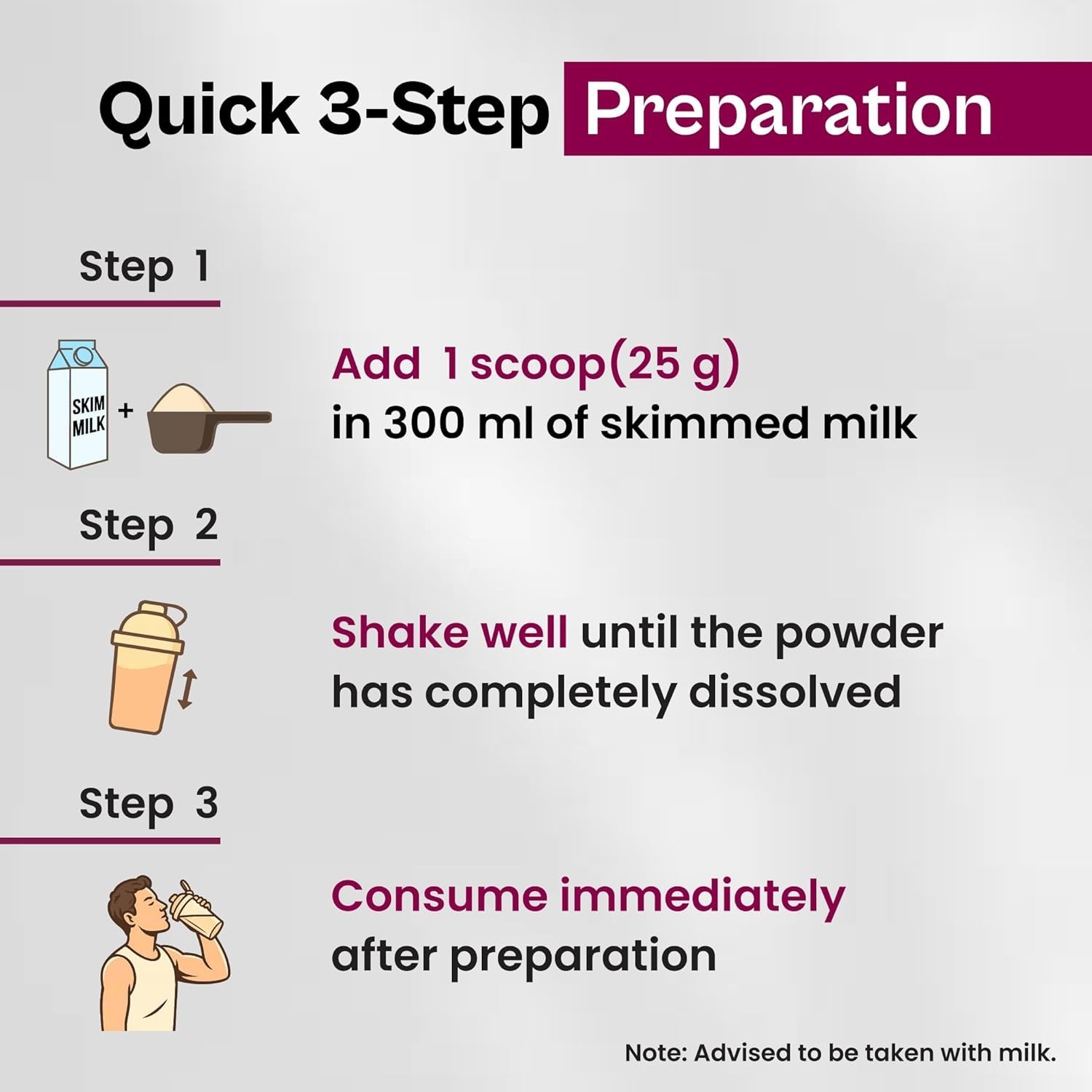 Quick 3-Step Preparation

Step 1

SKIM MILK +

Add 1 scoop(25 g)
in 300 ml of skimmed milk

Step 2

Shake well until the powder has completely dissolved

Step 3

Consume immediately after preparation

Note: Advised to be taken with milk.